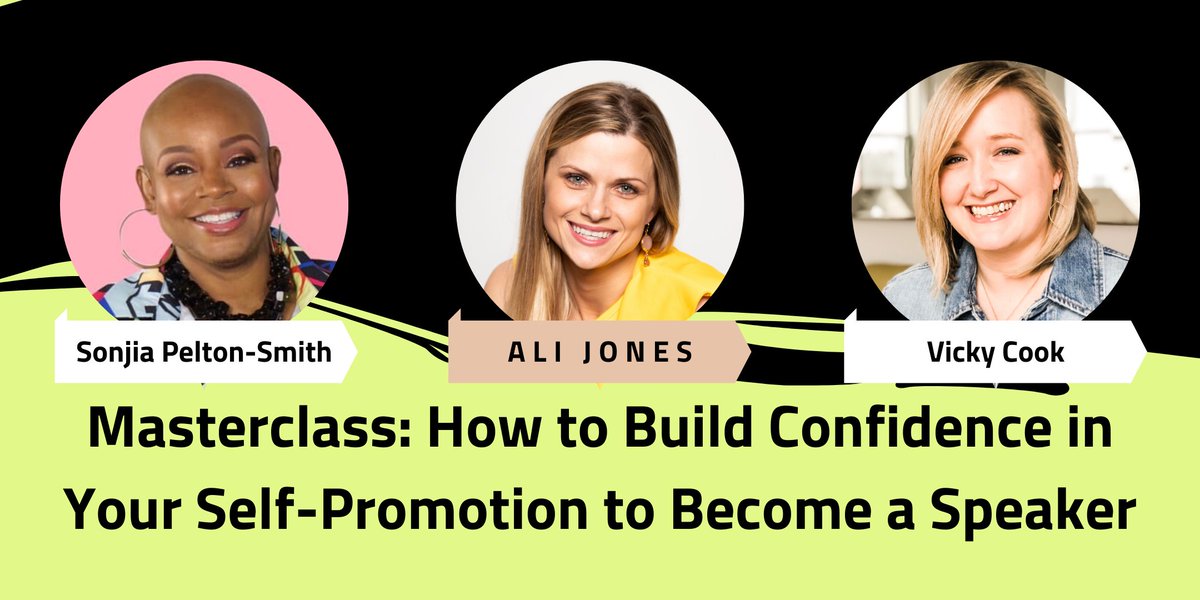 Sonjia Pelton-Smith

ALI JONES

Vicky Cook

Masterclass: How to Build Confidence in Your Self-Promotion to Become a Speaker